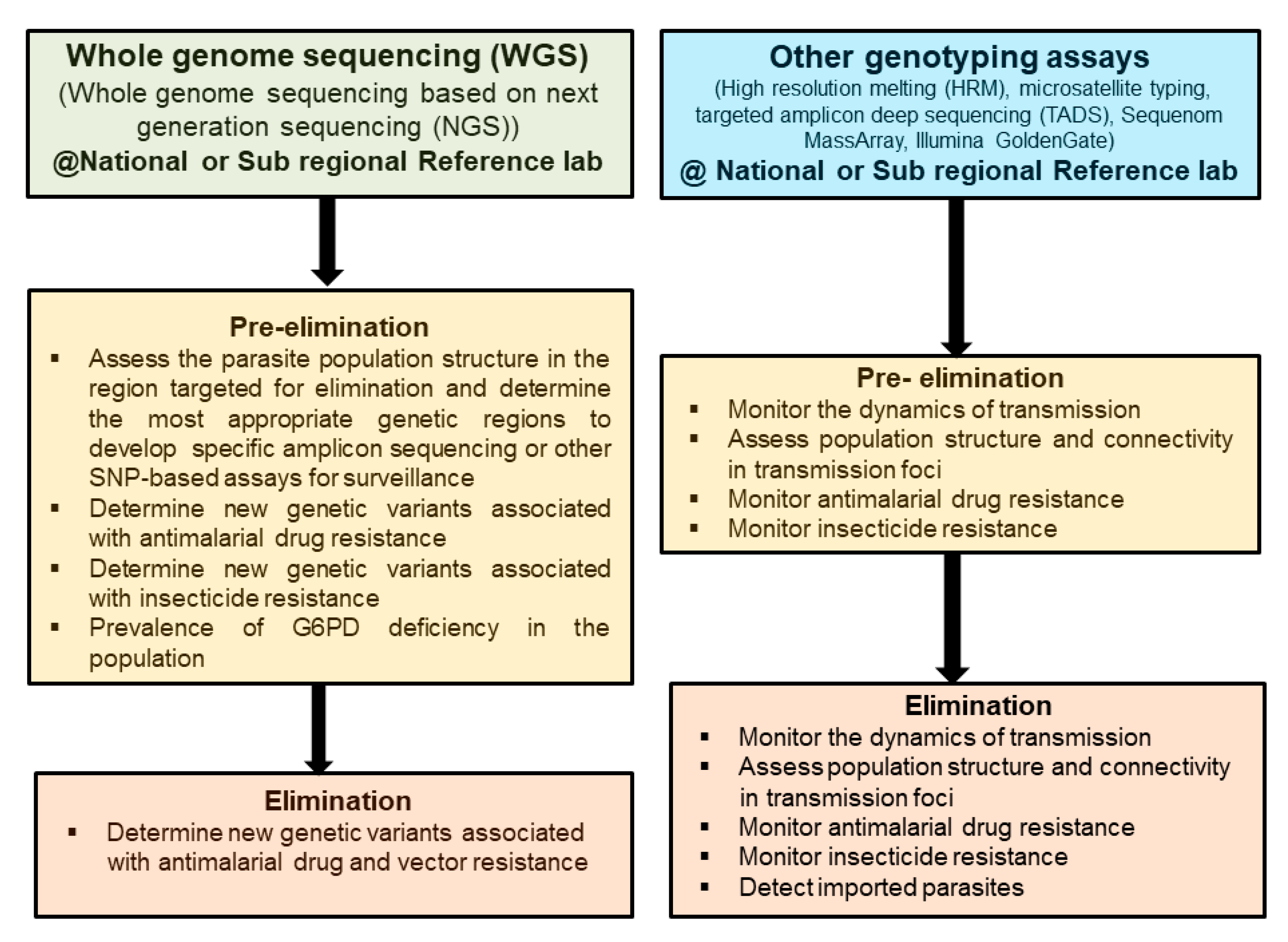 Whole genome sequencing (WGS)
(Whole genome sequencing based on next generation sequencing (NGS))
@National or Sub regional Reference lab

Pre-elimination
▪ Assess the parasite population structure in the region targeted for elimination and determine the most appropriate genetic regions to develop specific amplicon sequencing or other SNP-based assays for surveillance
▪ Determine new genetic variants associated with antimalarial drug resistance
▪ Determine new genetic variants associated with insecticide resistance
▪ Prevalence of G6PD deficiency in the population

Elimination
▪ Determine new genetic variants associated with antimalarial drug and vector resistance

Other genotyping assays
(High resolution melting (HRM), microsatellite typing, targeted amplicon deep sequencing (TADS), Sequenom MassArray, Illumina GoldenGate)
@ National or Sub regional Reference lab

Pre- elimination
▪ Monitor the dynamics of transmission
▪ Assess population structure and connectivity in transmission foci
▪ Monitor antimalarial drug resistance
▪ Monitor insecticide resistance

Elimination
▪ Monitor the dynamics of transmission
▪ Assess population structure and connectivity in transmission foci
▪ Monitor antimalarial drug resistance
▪ Monitor insecticide resistance
▪ Detect imported parasites